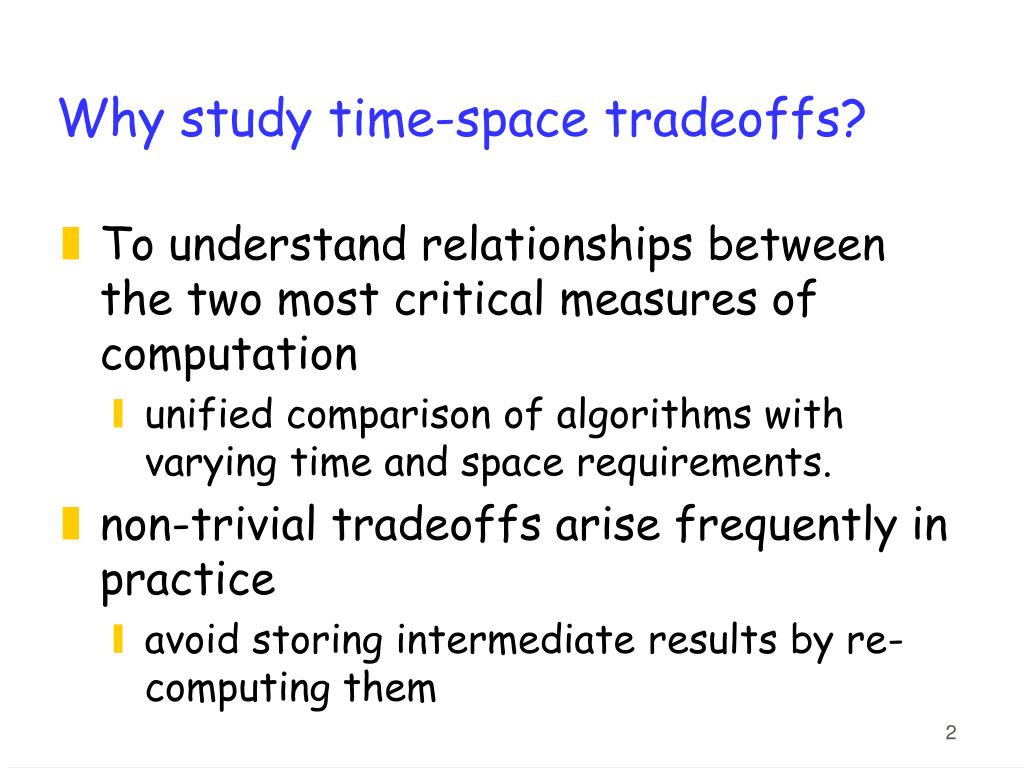 Why study time-space tradeoffs?

To understand relationships between the two most critical measures of computation

unified comparison of algorithms with varying time and space requirements.

non-trivial tradeoffs arise frequently in practice

avoid storing intermediate results by re-computing them

2